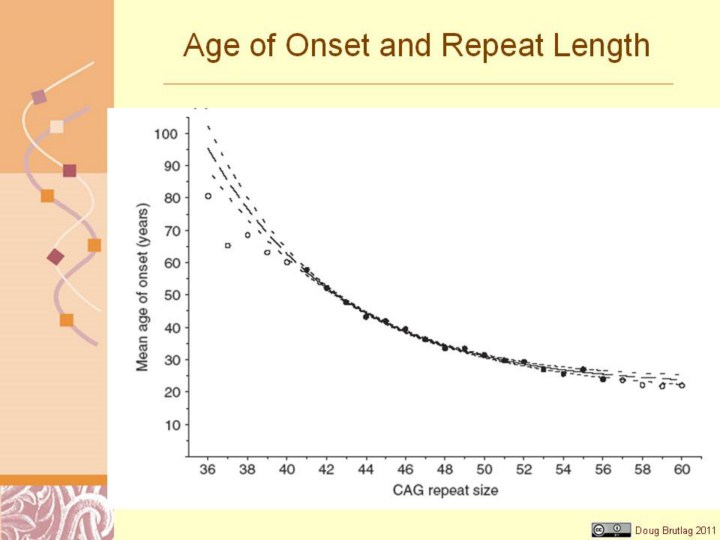 Age of Onset and Repeat Length

Mean age of onset (years)

100
90
80
70
60
50
40
30
20
10

36 38 40 42 44 46 48 50 52 54 56 58 60

CAG repeat size

Doug Brutlag 2011